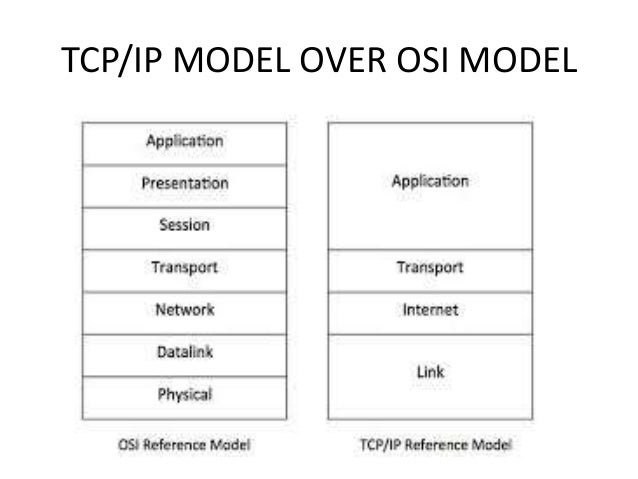 TCP/IP MODEL OVER OSI MODEL

Application
Presentation
Session
Transport
Network
Datalink
Physical

OSI Reference Model

Application
Transport
Internet
Link

TCP/IP Reference Model